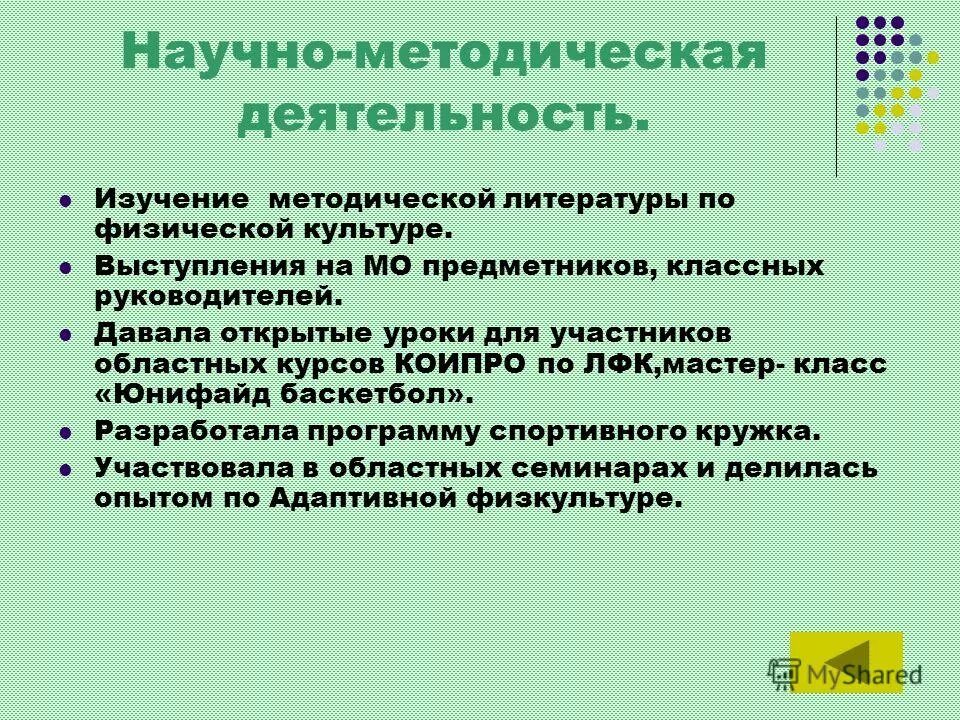 Научно-методическая деятельность.

- Изучение методической литературы по физической культуре.
- Выступления на МО предметников, классных руководителей.
- Давала открытые уроки для участников областных курсов КОИПРО по ЛФК,мастер- класс «Юнифайд баскетбол».
- Разработала программу спортивного кружка.
- Участвовала в областных семинарах и делилась опытом по Адаптивной физкультуре.

MyShared